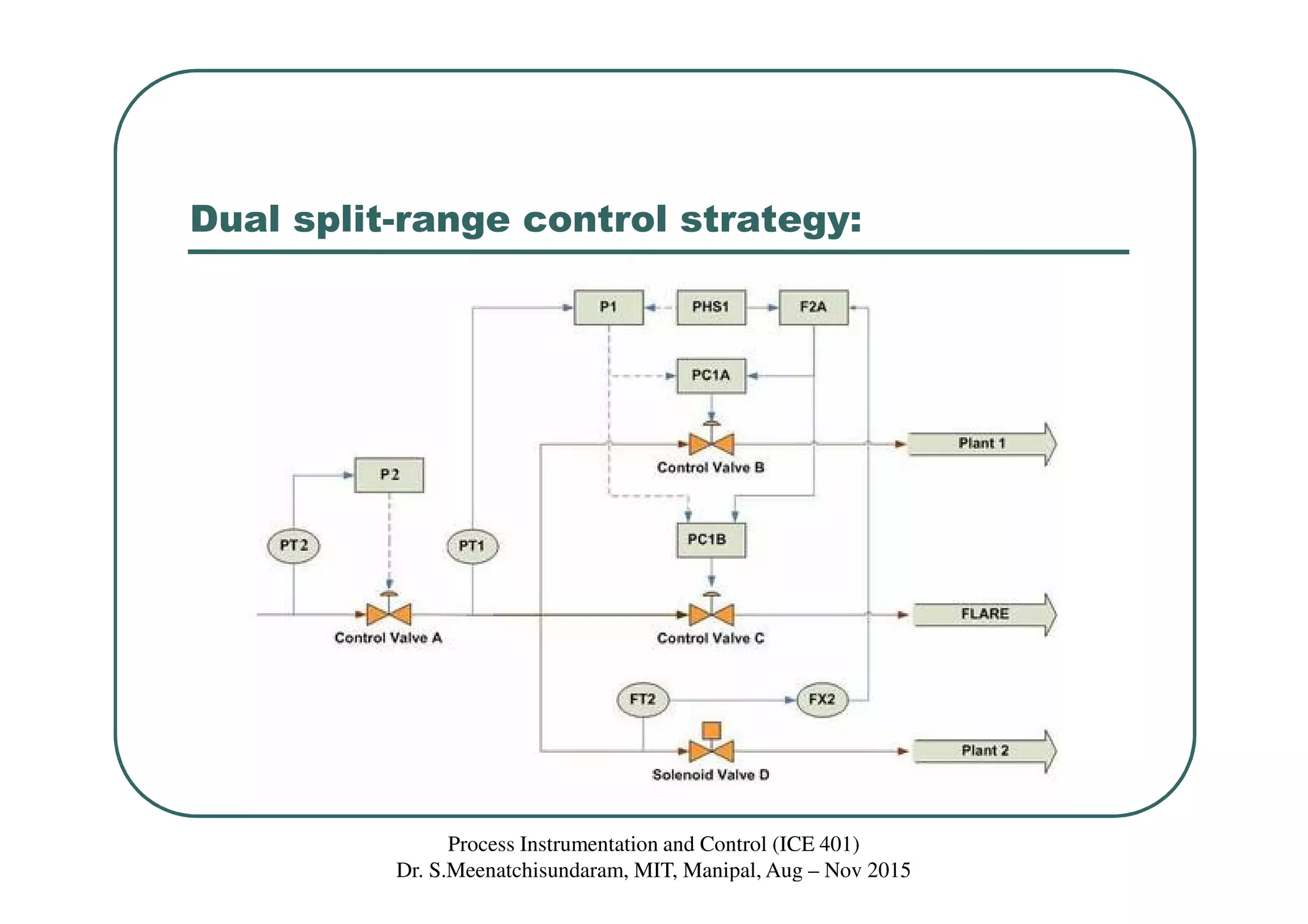 Dual split-range control strategy:

P1
PHS1
F2A
PC1A
Control Valve B
Plant 1
P2
PT2
PT1
PC1B
Control Valve A
Control Valve C
FLARE
FT2
FX2
Solenoid Valve D
Plant 2

Process Instrumentation and Control (ICE 401)
Dr. S.Meenatchisundaram, MIT, Manipal, Aug – Nov 2015